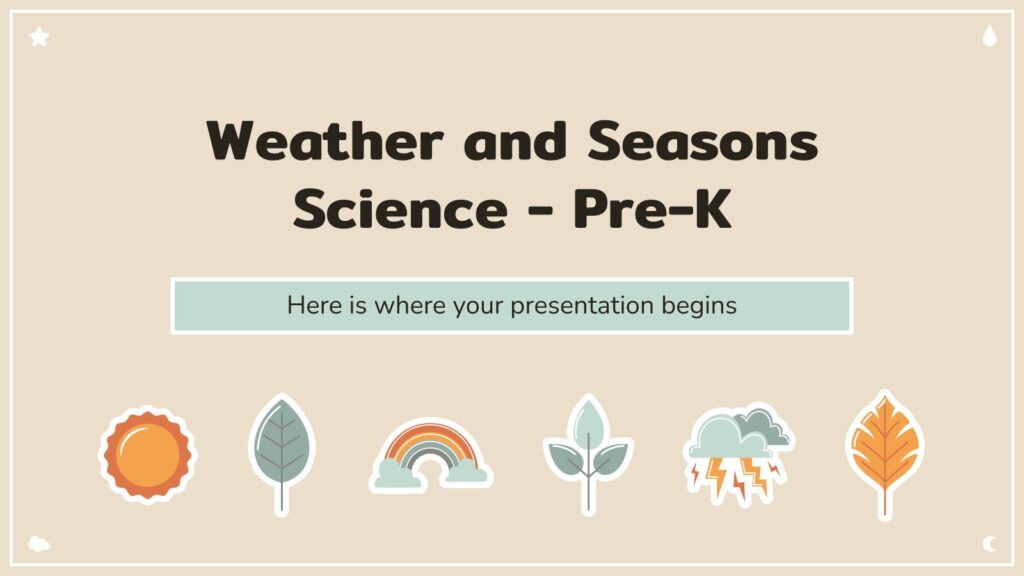 Weather and Seasons Science - Pre-K

Here is where your presentation begins